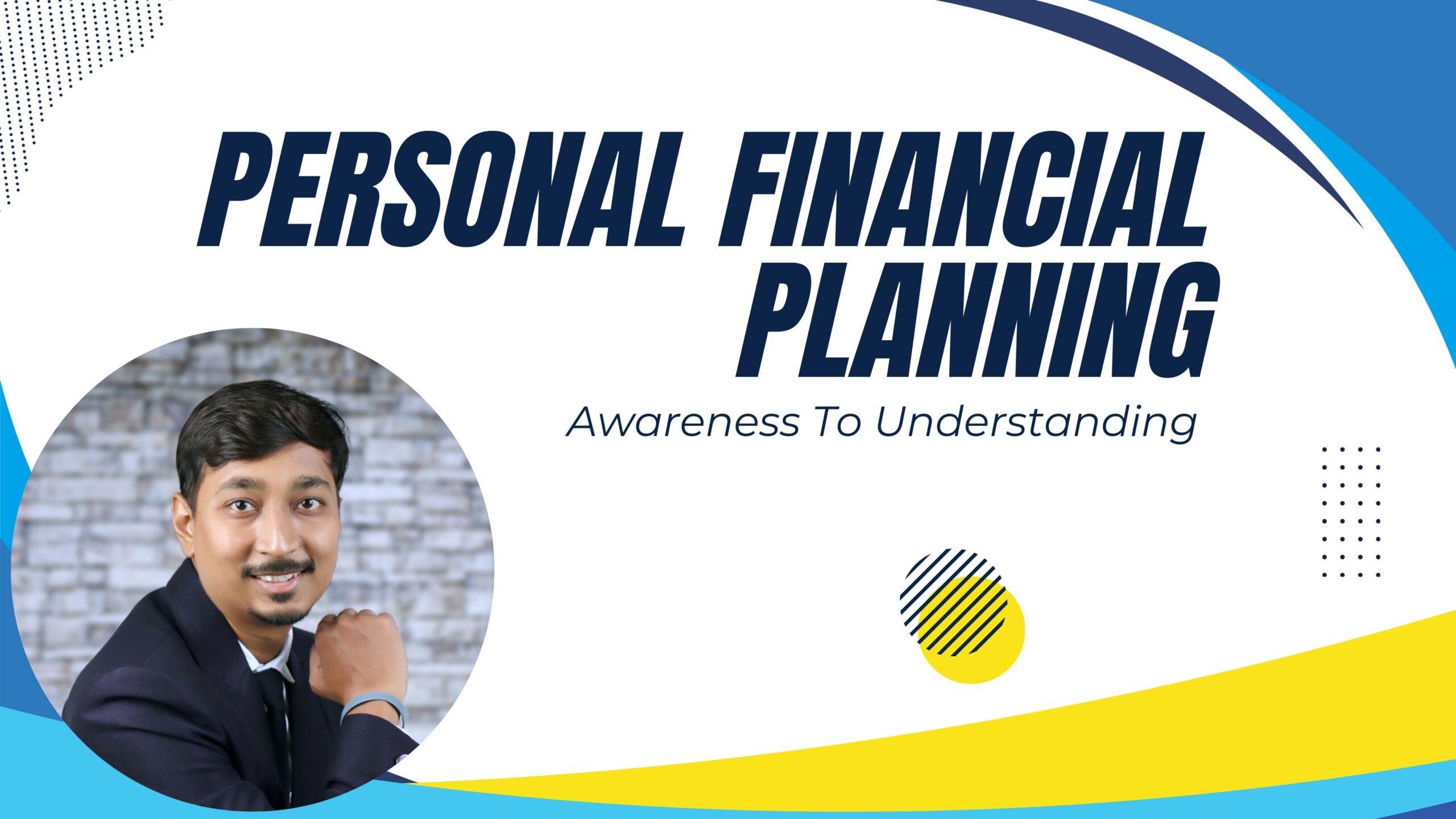 PERSONAL FINANCIAL PLANNING

Awareness To Understanding